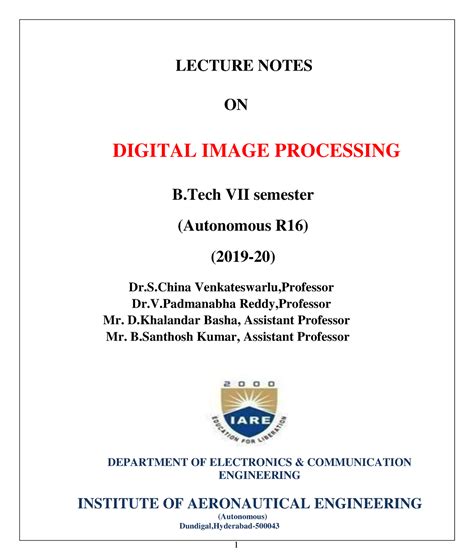 LECTURE NOTES

ON

DIGITAL IMAGE PROCESSING

B.Tech VII semester

(Autonomous R16)

(2019-20)

Dr.S.China Venkateswarlu,Professor
Dr.V.Padmanabha Reddy,Professor
Mr. D.Khalandar Basha, Assistant Professor
Mr. B.Santhosh Kumar, Assistant Professor

2000
IARE
EDUCATION FOR LIBERATION

DEPARTMENT OF ELECTRONICS & COMMUNICATION ENGINEERING

INSTITUTE OF AERONAUTICAL ENGINEERING
(Autonomous)
Dundigal,Hyderabad-500043

1